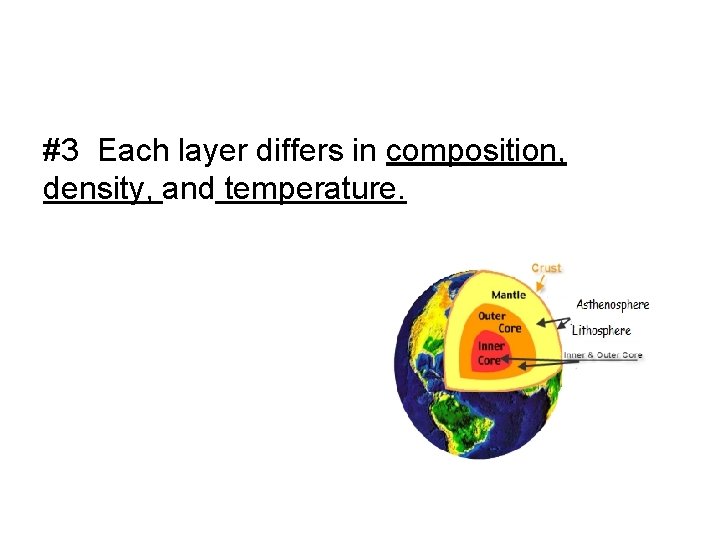 #3 Each layer differs in composition, density, and temperature.

Crust
Mantle
Outer Core
Inner Core
Asthenosphere
Lithosphere
Inner & Outer Core